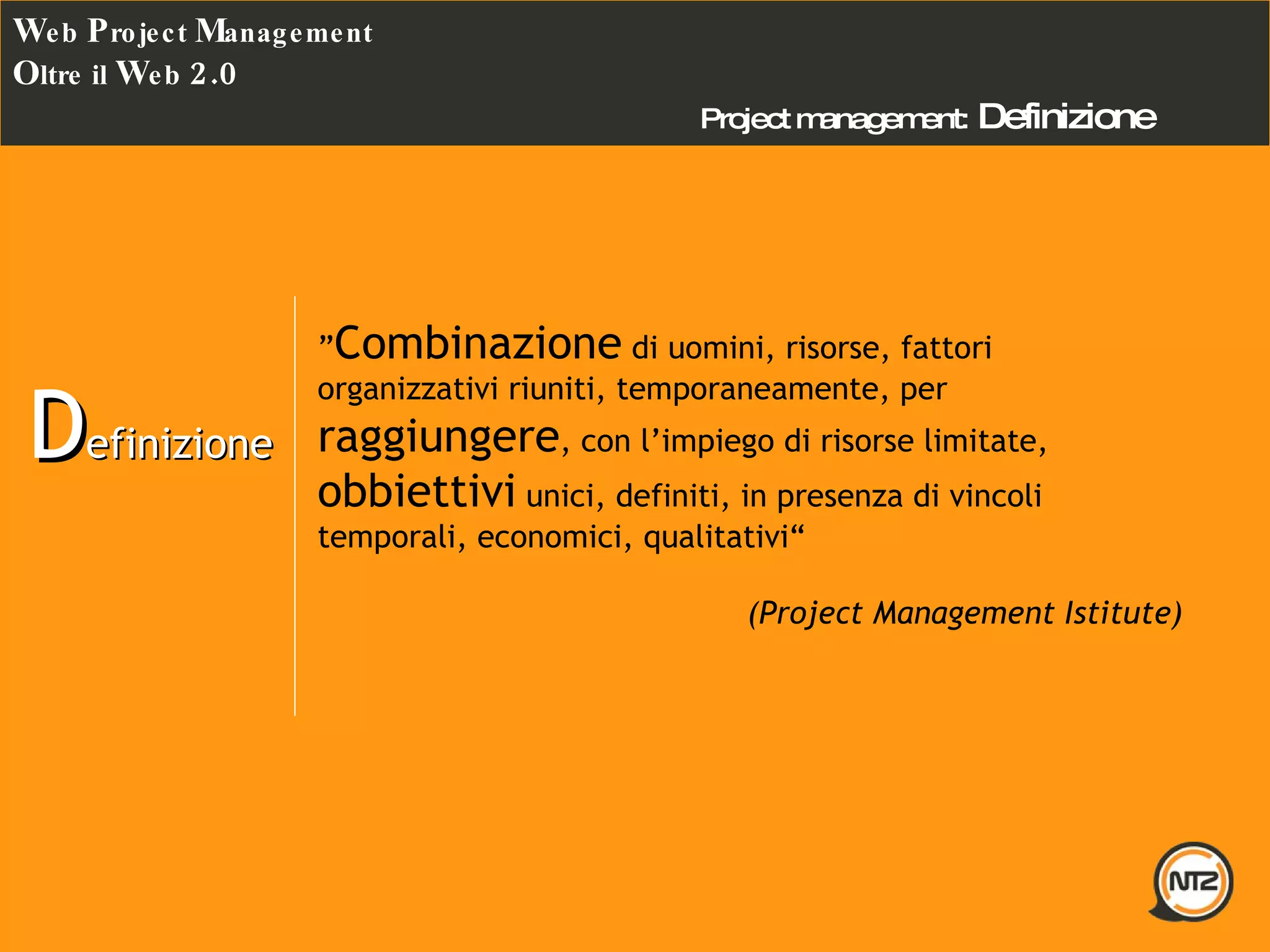 Web Project Management
Oltre il Web 2.0

Project management: Definizione

Definizione

”Combinazione di uomini, risorse, fattori organizzativi riuniti, temporaneamente, per raggiungere, con l’impiego di risorse limitate, obbiettivi unici, definiti, in presenza di vincoli temporali, economici, qualitativi“

(Project Management Istitute)

NTZ